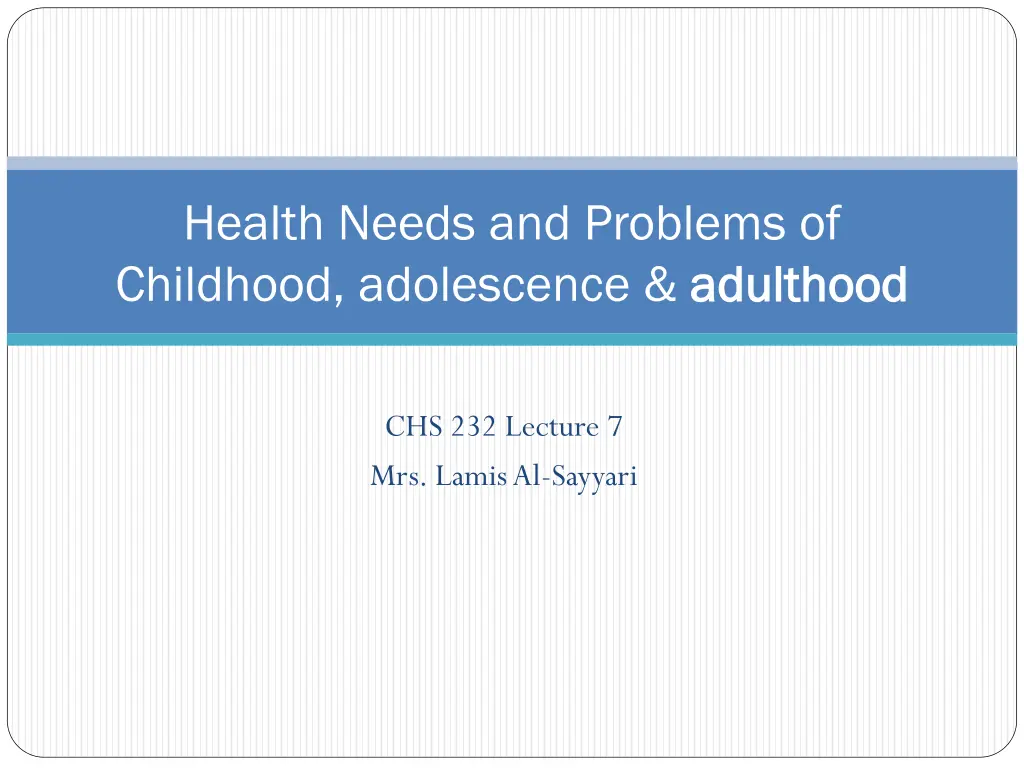 Health Needs and Problems of Childhood, adolescence & adulthood

CHS 232 Lecture 7
Mrs. Lamis Al-Sayyari